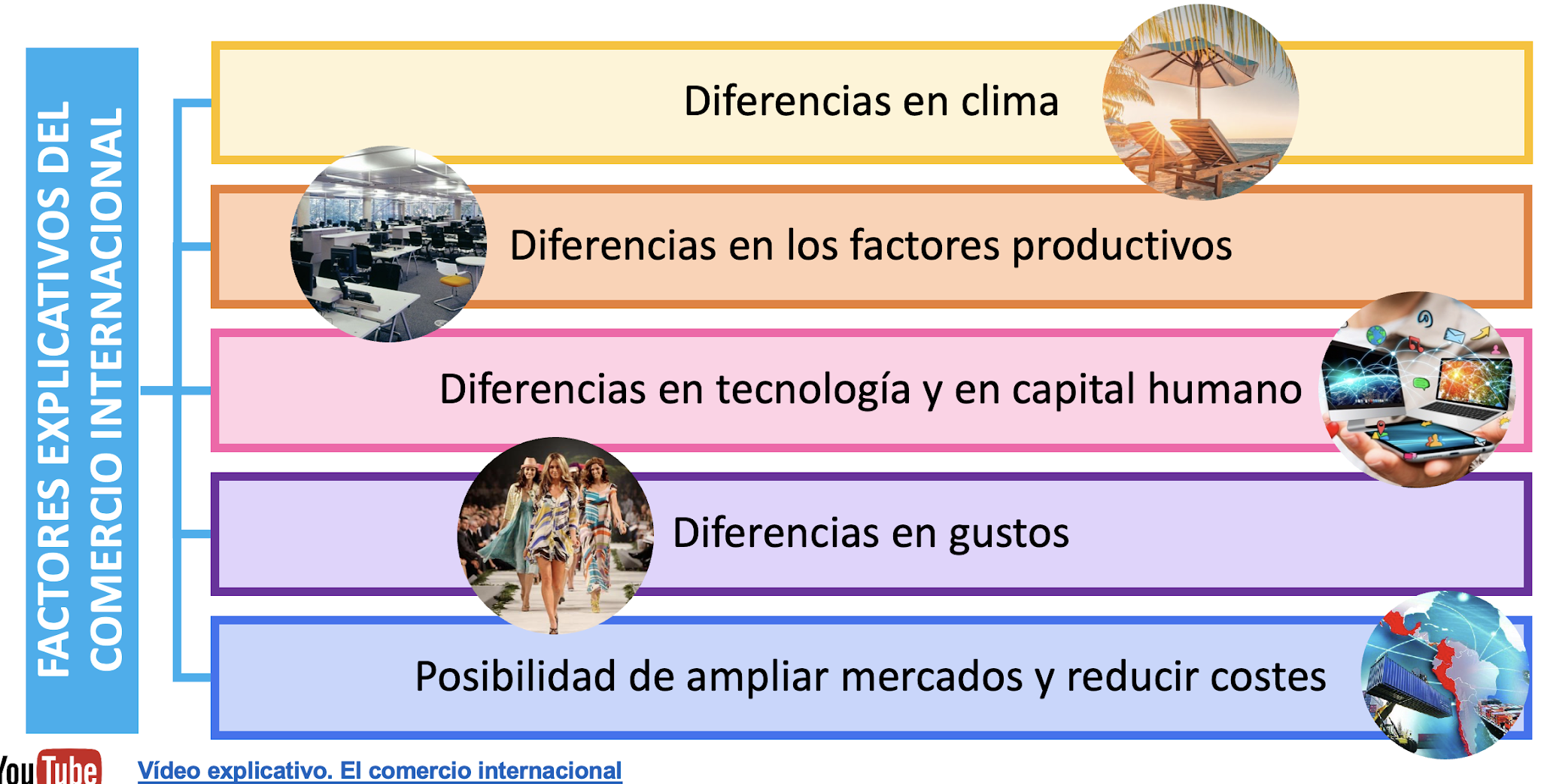 FACTORES EXPLICATIVOS DEL COMERCIO INTERNACIONAL

Diferencias en clima

Diferencias en los factores productivos

Diferencias en tecnología y en capital humano

Diferencias en gustos

Posibilidad de ampliar mercados y reducir costes

YouTube Vídeo explicativo. El comercio internacional